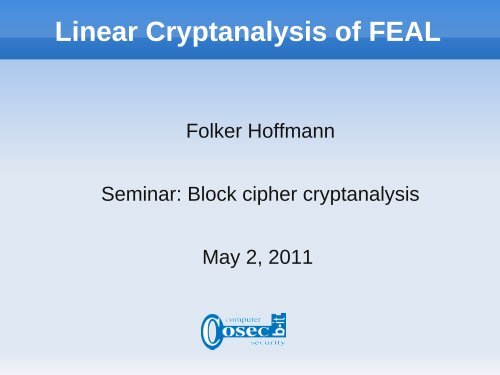 Linear Cryptanalysis of FEAL

Folker Hoffmann

Seminar: Block cipher cryptanalysis

May 2, 2011

computer
cosec b-it
security